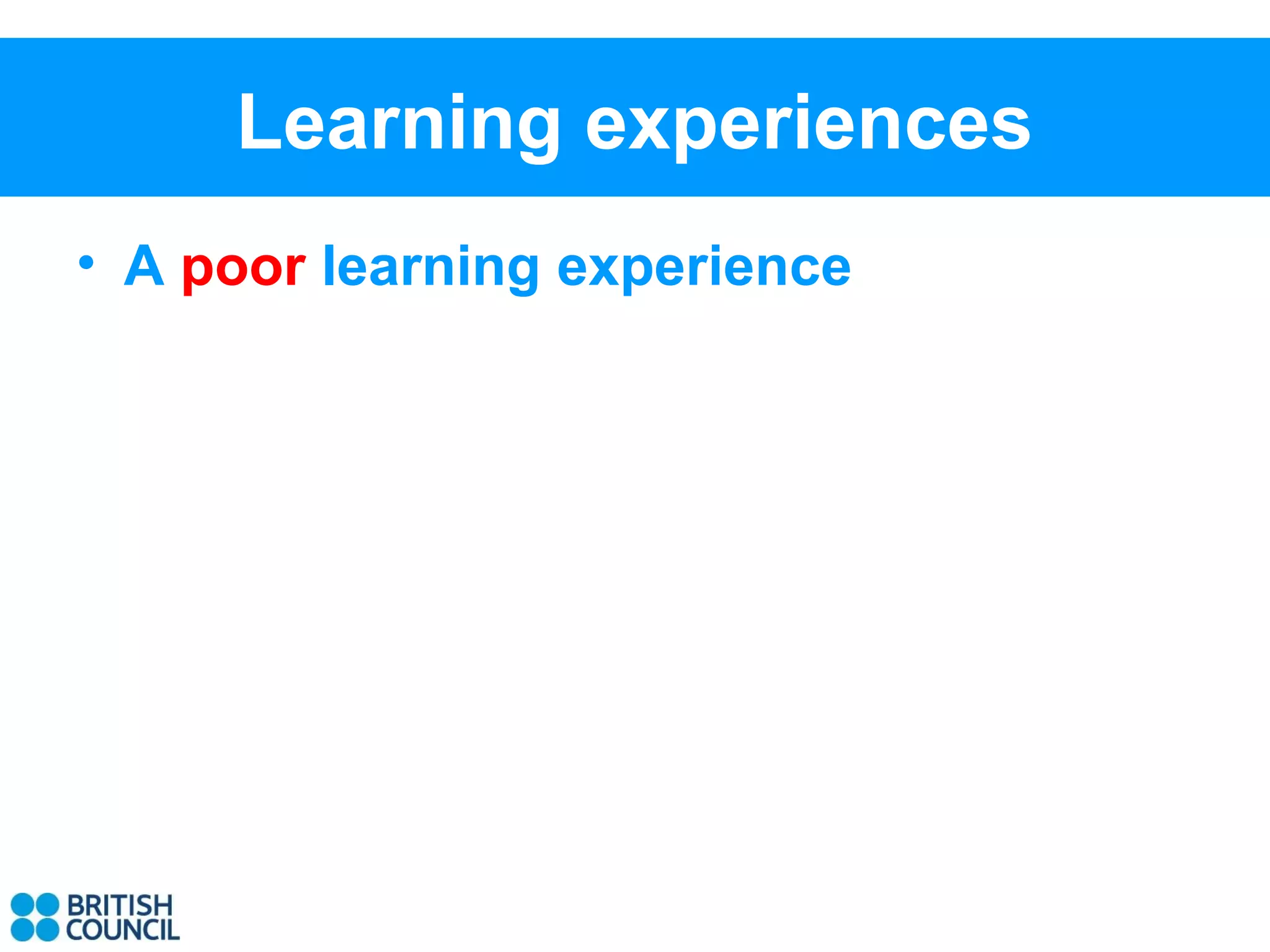 Learning experiences

• A poor learning experience

BRITISH
COUNCIL